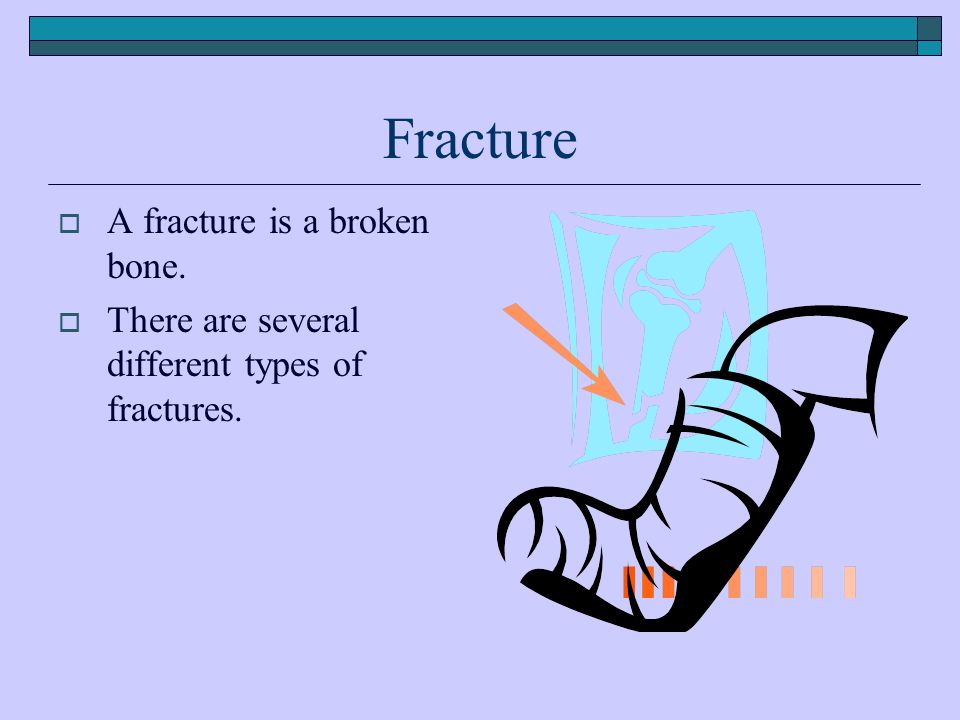 Fracture

A fracture is a broken bone.

There are several different types of fractures.